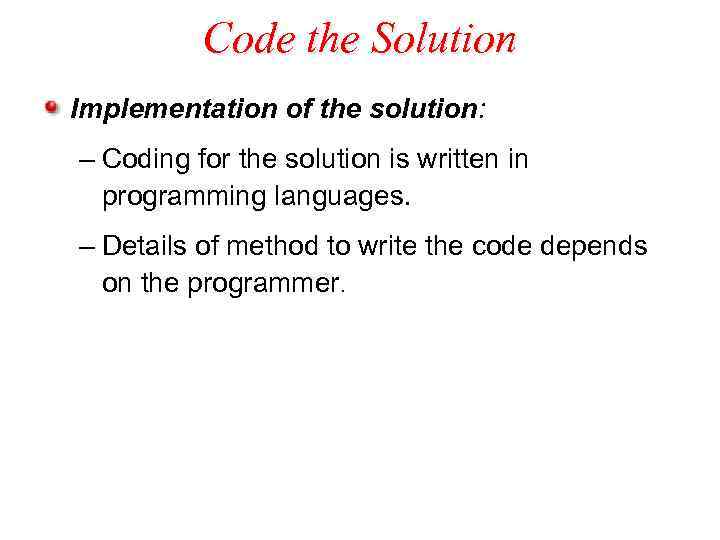 Code the Solution

Implementation of the solution:

– Coding for the solution is written in programming languages.

– Details of method to write the code depends on the programmer.